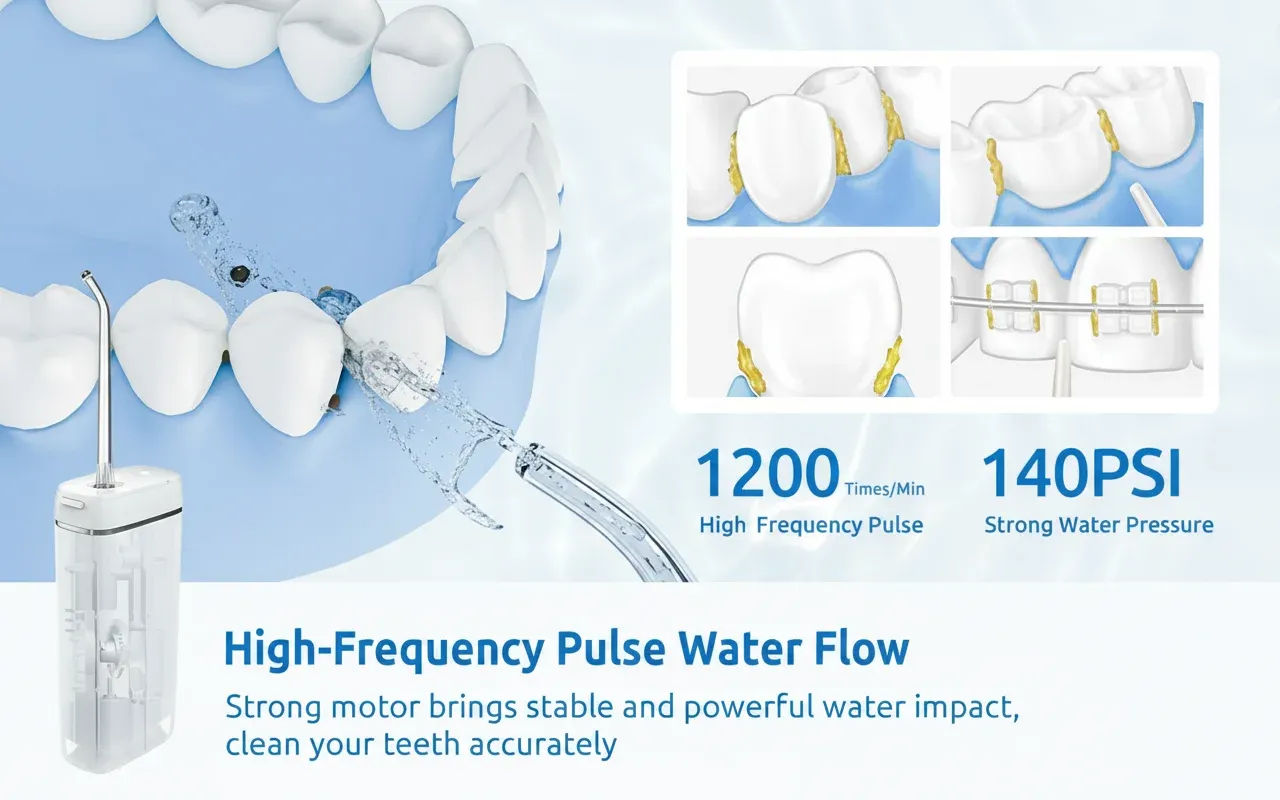 1200 Times/Min
High Frequency Pulse

140PSI
Strong Water Pressure

High-Frequency Pulse Water Flow

Strong motor brings stable and powerful water impact, clean your teeth accurately